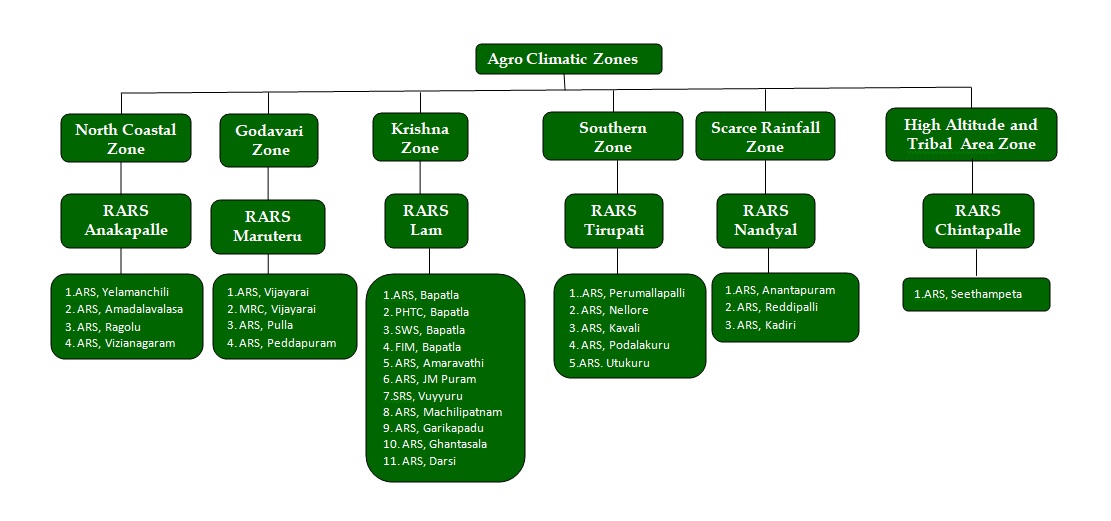 Agro Climatic Zones

North Coastal Zone

RARS Anakapalle

1.ARS, Yelamanchili
2. ARS, Amadalavalasa
3. ARS, Ragolu
4. ARS, Vizianagaram

Godavari Zone

RARS Maruteru

1.ARS, Vijayarai
2. MRC, Vijayarai
3. ARS, Pulla
4. ARS, Peddapuram

Krishna Zone

RARS Lam

1.ARS, Bapatla
2. PHTC, Bapatla
3. SWS, Bapatla
4. FIM, Bapatla
5. ARS, Amaravathi
6. ARS, JM Puram
7.SRS, Vuyyuru
8. ARS, Machilipatnam
9. ARS, Garikapadu
10. ARS, Ghantasala
11. ARS, Darsi

Southern Zone

RARS Tirupati

1..ARS, Perumallapalli
2. ARS, Nellore
3. ARS, Kavali
4. ARS, Podalakuru
5.ARS. Utukuru

Scarce Rainfall Zone

RARS Nandyal

1.ARS, Anantapuram
2. ARS, Reddipalli
3. ARS, Kadiri

High Altitude and Tribal Area Zone

RARS Chintapalle

1.ARS, Seethampeta